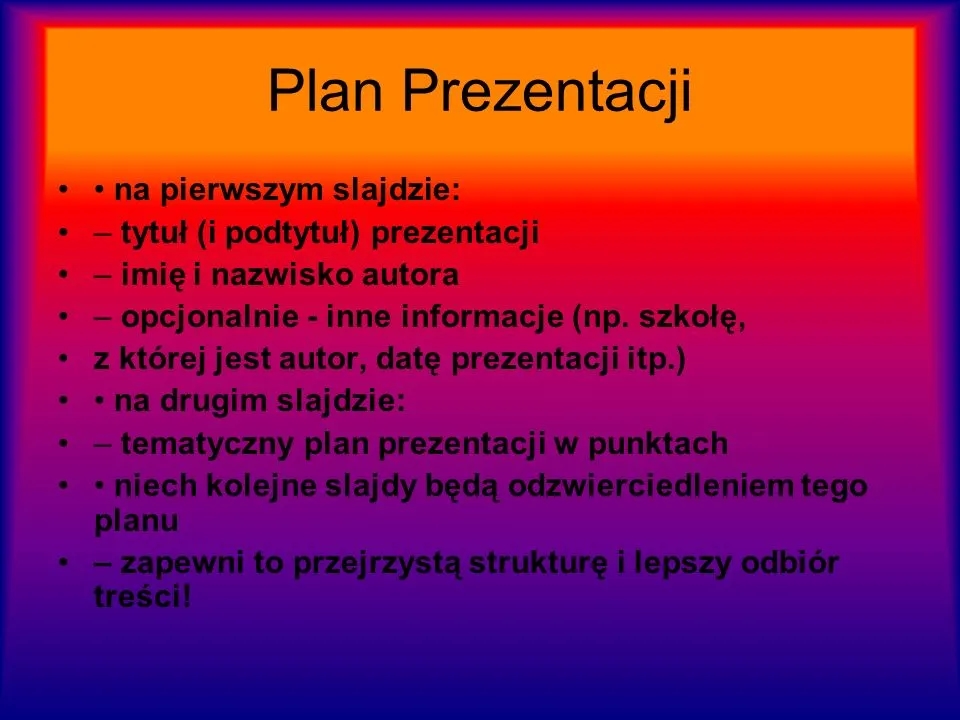 Plan Prezentacji

• • na pierwszym slajdzie:
• – tytuł (i podtytuł) prezentacji
• – imię i nazwisko autora
• – opcjonalnie - inne informacje (np. szkołę,
• z której jest autor, datę prezentacji itp.)
• • na drugim slajdzie:
• – tematyczny plan prezentacji w punktach
• • niech kolejne slajdy będą odzwierciedleniem tego planu
• – zapewni to przejrzystą strukturę i lepszy odbiór treści!